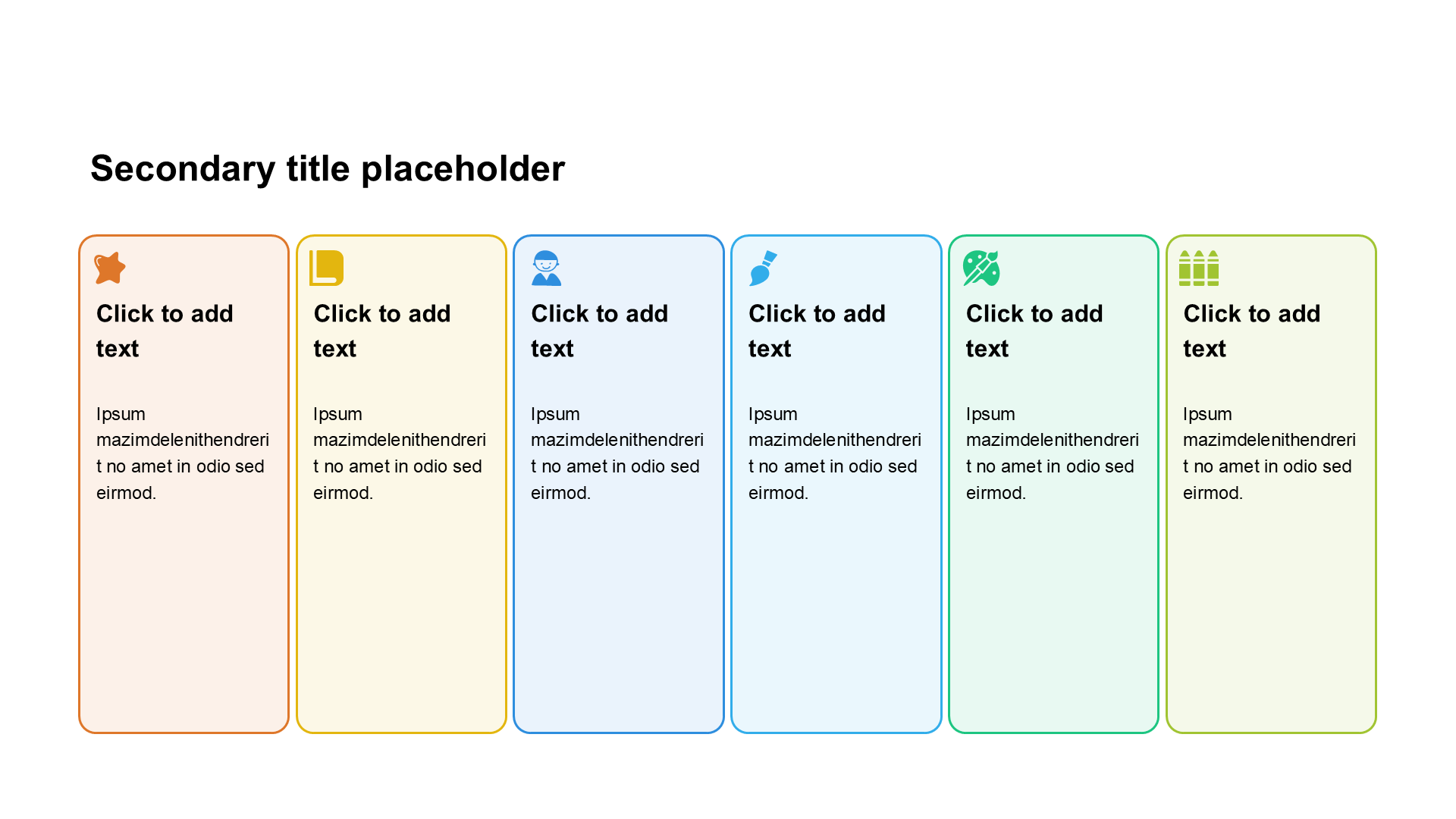 Secondary title placeholder

Click to add text

Ipsum mazimdelenithendrerit no amet in odio sed eirmod.

Click to add text

Ipsum mazimdelenithendrerit no amet in odio sed eirmod.

Click to add text

Ipsum mazimdelenithendrerit no amet in odio sed eirmod.

Click to add text

Ipsum mazimdelenithendrerit no amet in odio sed eirmod.

Click to add text

Ipsum mazimdelenithendrerit no amet in odio sed eirmod.

Click to add text

Ipsum mazimdelenithendrerit no amet in odio sed eirmod.